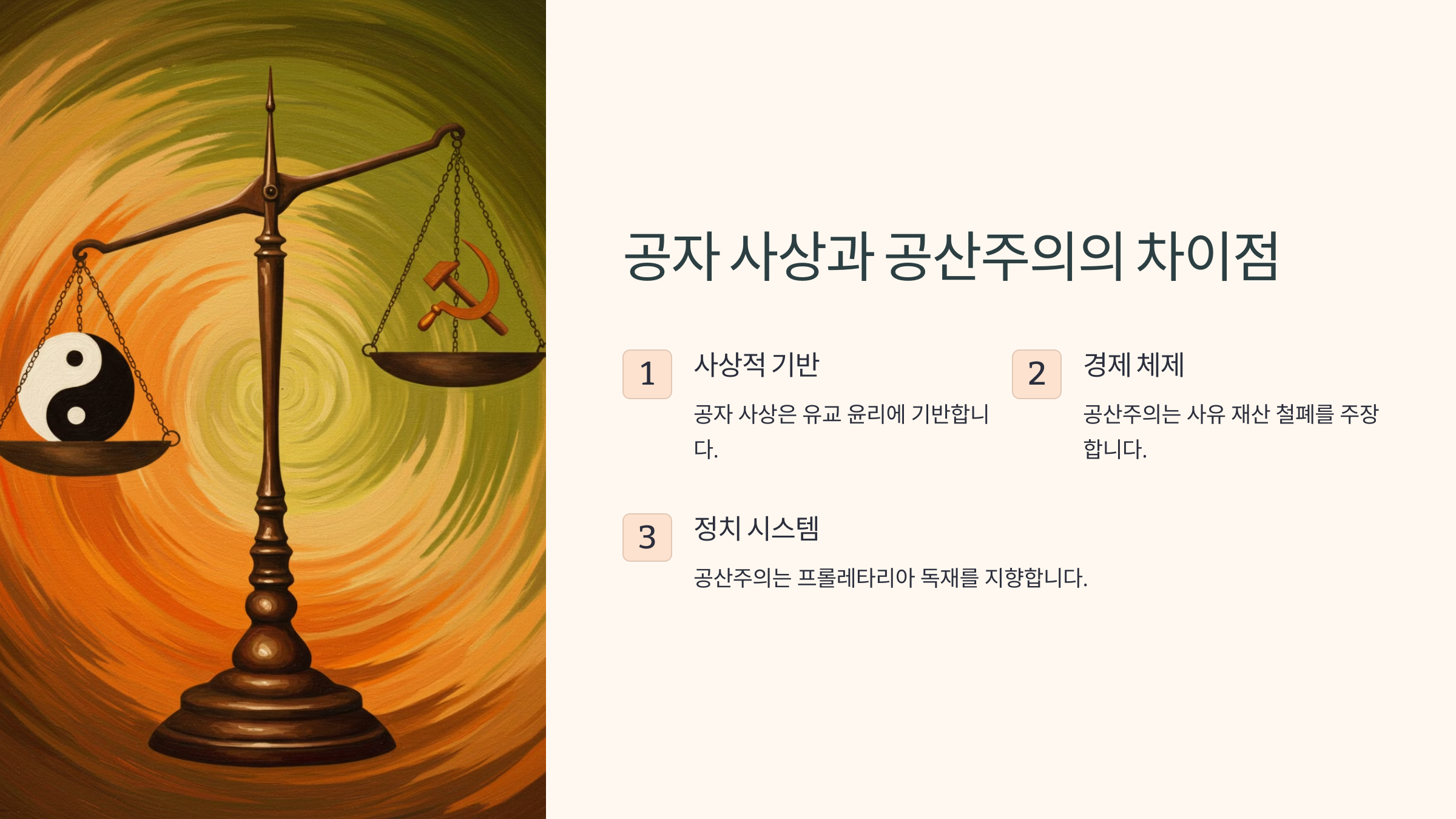 공자 사상과 공산주의의 차이점

1

사상적 기반

공자 사상은 유교 윤리에 기반합니다.

2

경제 체제

공산주의는 사유 재산 철폐를 주장합니다.

3

정치 시스템

공산주의는 프롤레타리아 독재를 지향합니다.